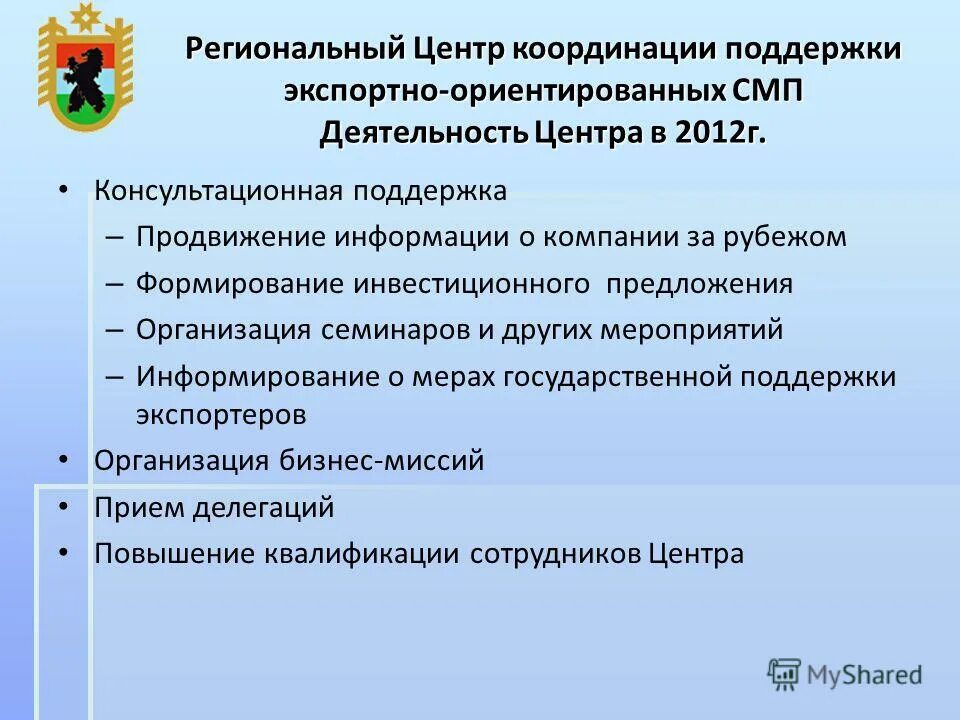 Региональный Центр координации поддержки экспортно-ориентированных СМП
Деятельность Центра в 2012г.

• Консультационная поддержка
– Продвижение информации о компании за рубежом
– Формирование инвестиционного предложения
– Организация семинаров и других мероприятий
– Информирование о мерах государственной поддержки экспортеров
• Организация бизнес-миссий
• Прием делегаций
• Повышение квалификации сотрудников Центра

MyShared